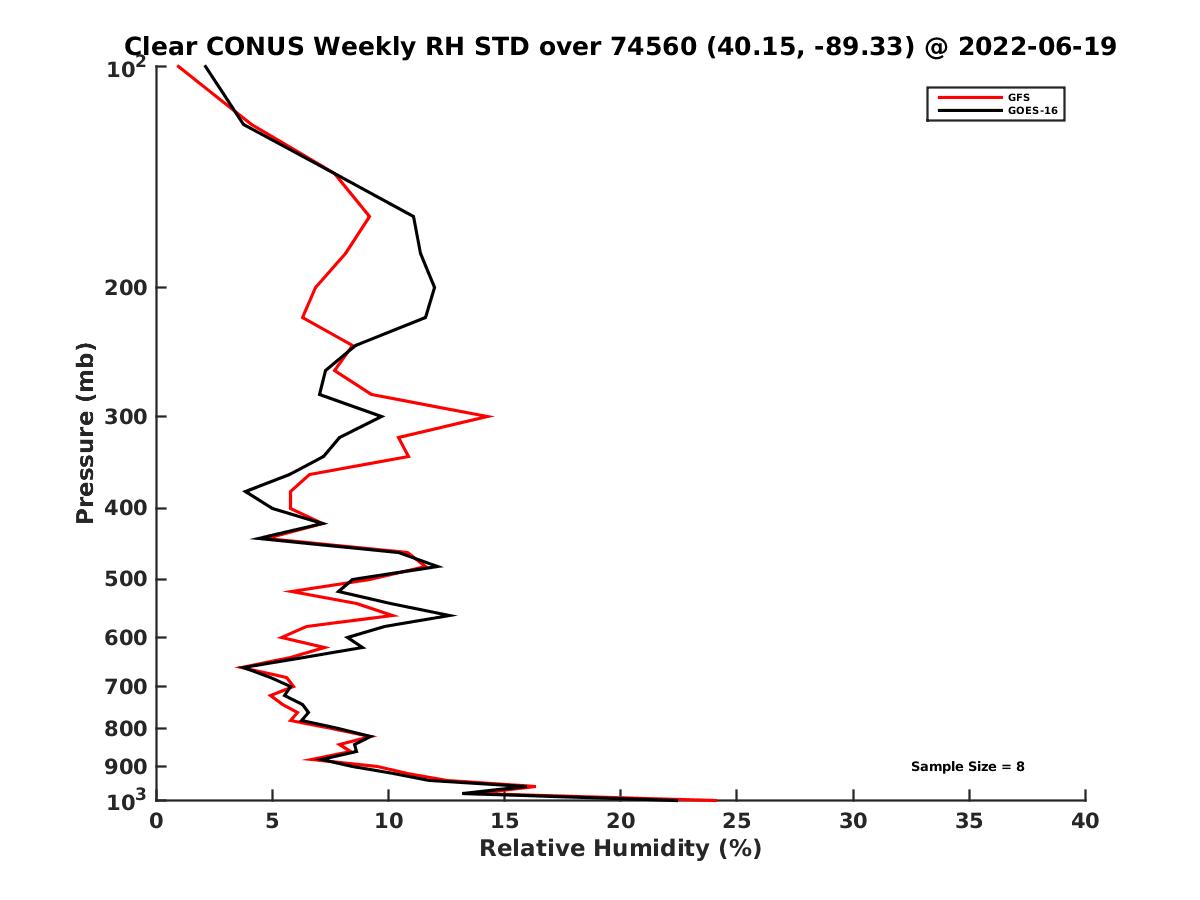 Clear CONUS Weekly RH STD over 74560 (40.15, -89.33) @ 2022-06-19

GFS
GOES-16

Pressure (mb)

$10^2$
200
300
400
500
600
700
800
900
$10^3$

Sample Size = 8

0 5 10 15 20 25 30 35 40

Relative Humidity (%)